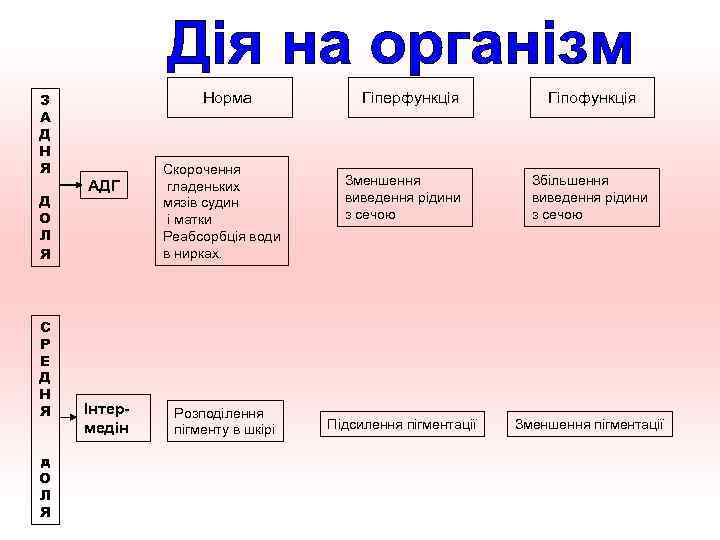 Дія на організм

Норма

Гіперфункція

Гіпофункція

ЗАДНЯ ДОЛЯ

АДГ

Скорочення гладеньких мязів судин і матки Реабсорбція води в нирках.

Зменшення виведення рідини з сечою

Збільшення виведення рідини з сечою

СРЕДНЯ ДОЛЯ

Інтермедін

Розподілення пігменту в шкірі

Підсилення пігментації

Зменшення пігментації